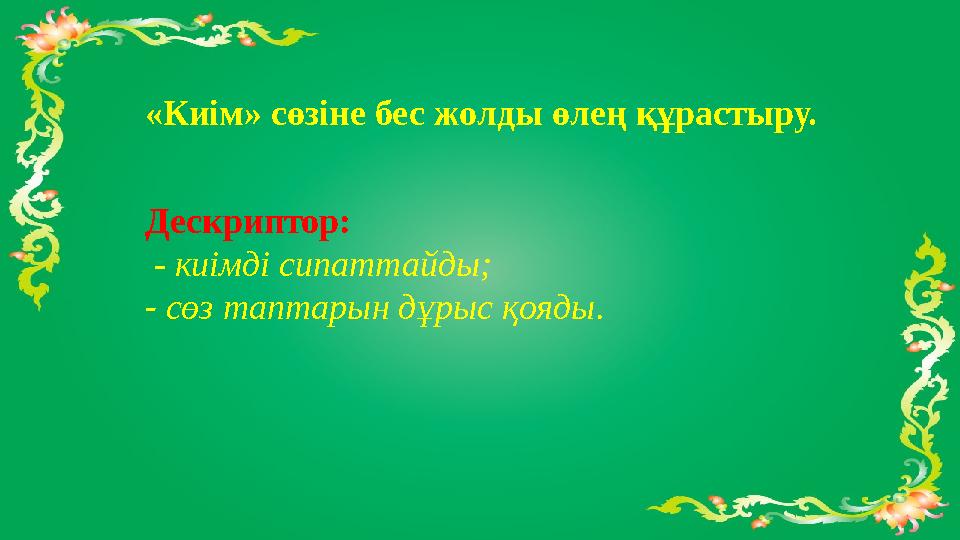 «Киім» сөзіне бес жолды өлең құрастыру.

Дескриптор:
- киімді сипаттайды;
- сөз таптарын дұрыс қояды.